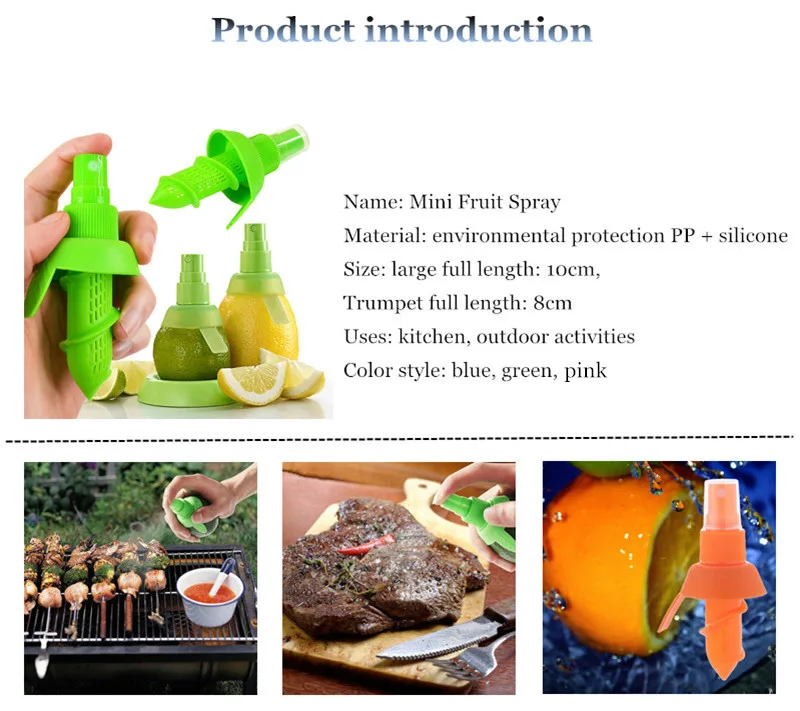 Product introduction

Name: Mini Fruit Spray
Material: environmental protection PP + silicone
Size: large full length: 10cm,
Trumpet full length: 8cm
Uses: kitchen, outdoor activities
Color style: blue, green, pink